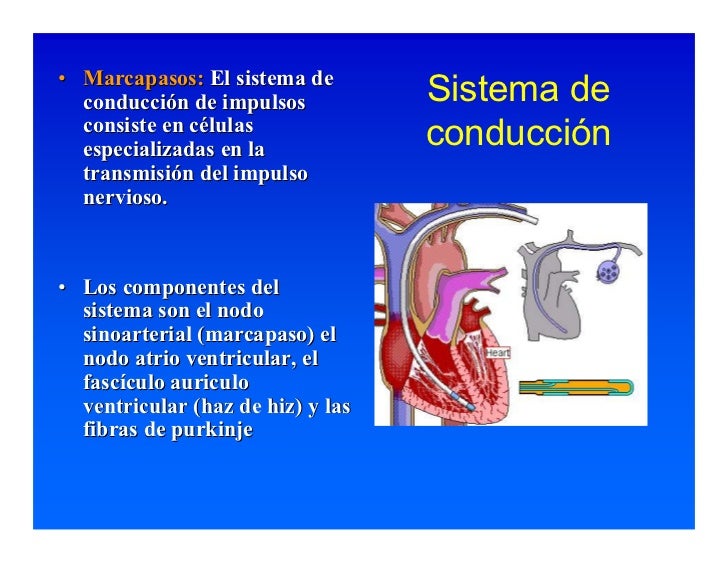 Sistema de conducción

• Marcapasos: El sistema de conducción de impulsos consiste en células especializadas en la transmisión del impulso nervioso.

• Los componentes del sistema son el nodo sinoarterial (marcapaso) el nodo atrio ventricular, el fascículo auriculo ventricular (haz de hiz) y las fibras de purkinje

Heart